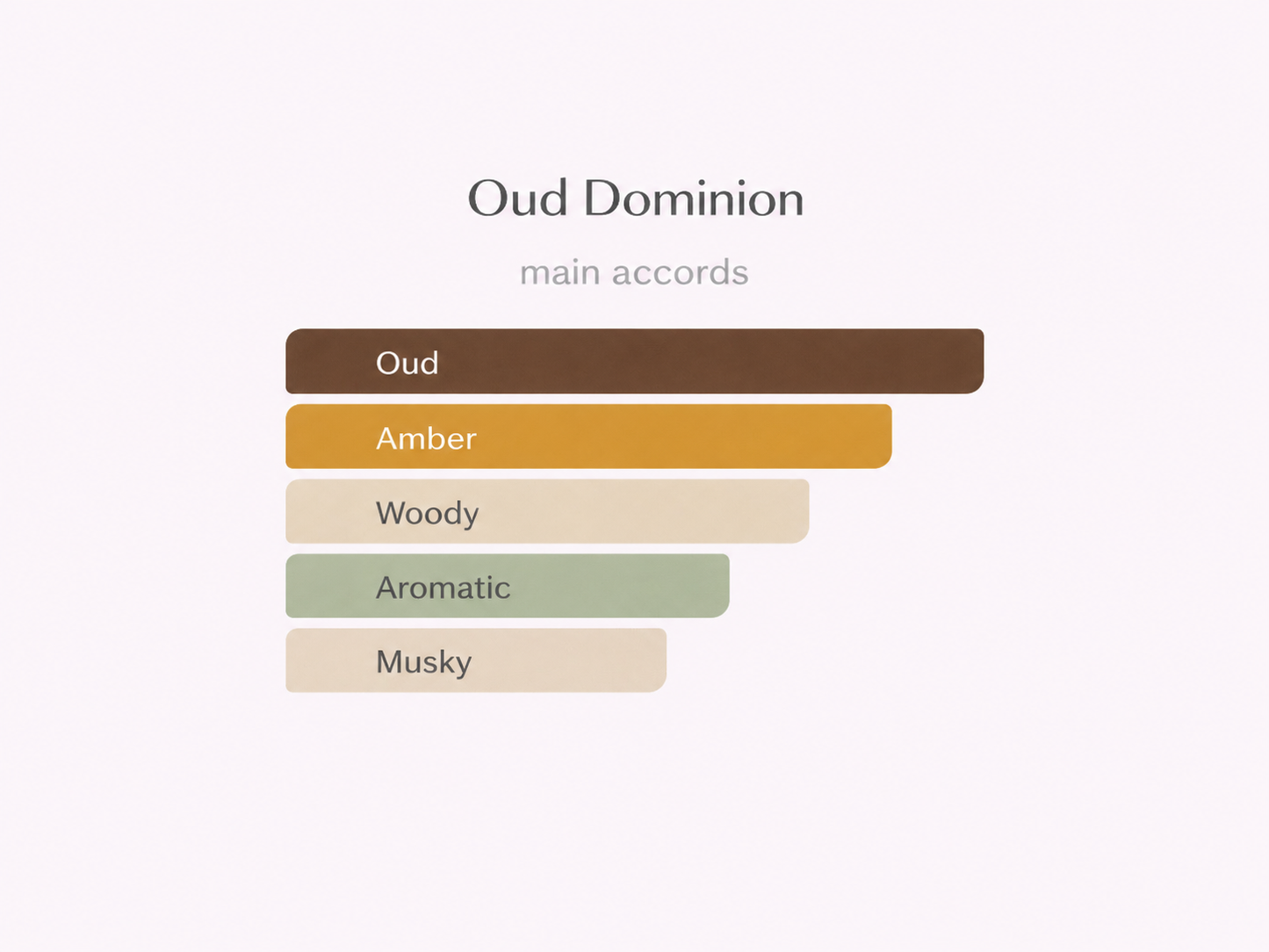 Oud Dominion

main accords

Oud

Amber

Woody

Aromatic

Musky